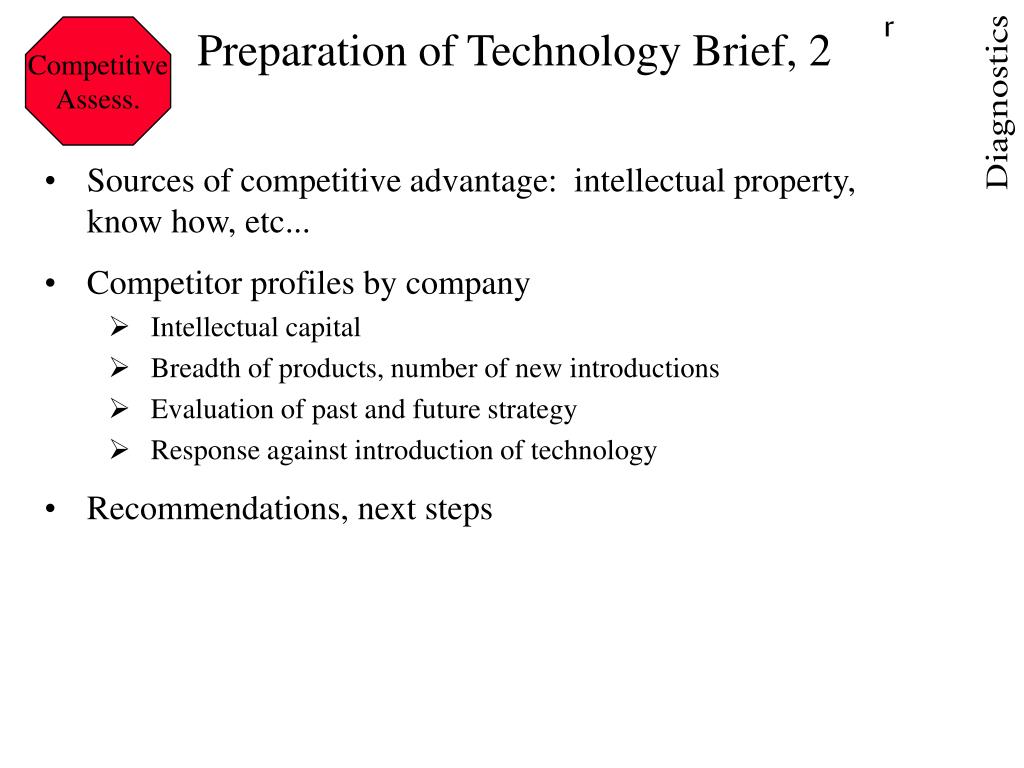 Competitive Assess.

Preparation of Technology Brief, 2

r

Diagnostics

• Sources of competitive advantage: intellectual property, know how, etc...

• Competitor profiles by company
➢ Intellectual capital
➢ Breadth of products, number of new introductions
➢ Evaluation of past and future strategy
➢ Response against introduction of technology

• Recommendations, next steps